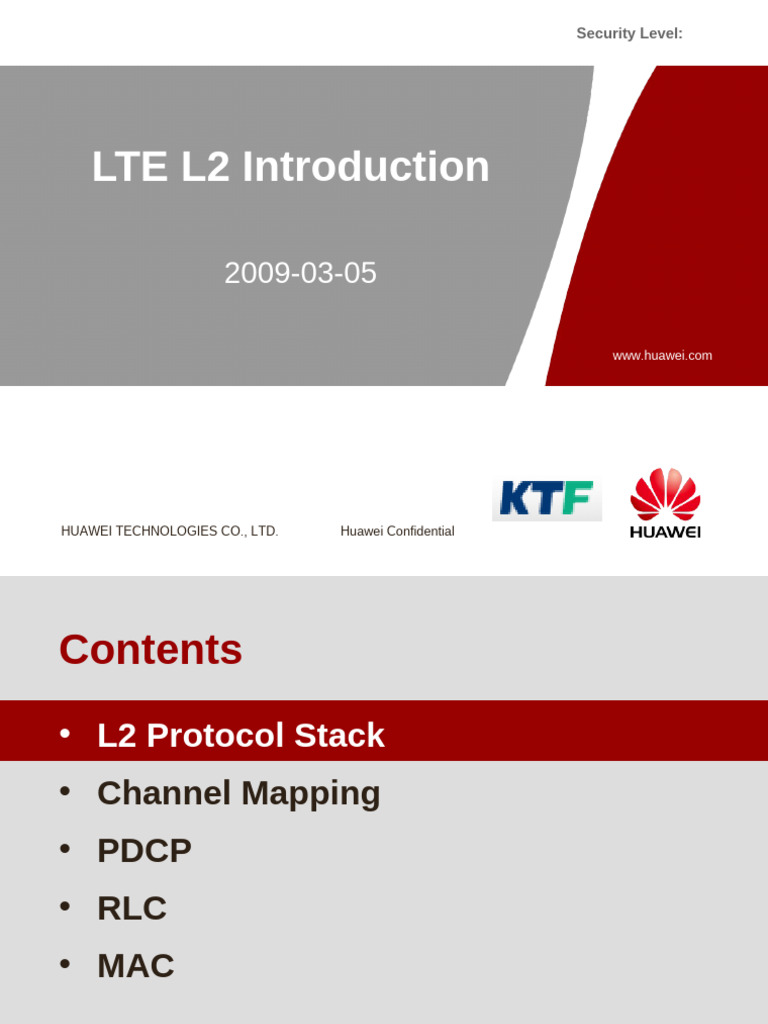 Security Level:

LTE L2 Introduction

2009-03-05

www.huawei.com

HUAWEI TECHNOLOGIES CO., LTD.

Huawei Confidential

KTF

HUAWEI

Contents

• L2 Protocol Stack
• Channel Mapping
• PDCP
• RLC
• MAC